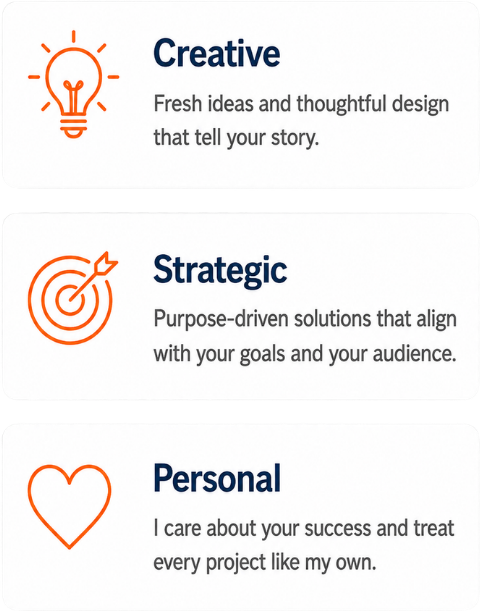 Creative

Fresh ideas and thoughtful design that tell your story.

Strategic

Purpose-driven solutions that align with your goals and your audience.

Personal

I care about your success and treat every project like my own.